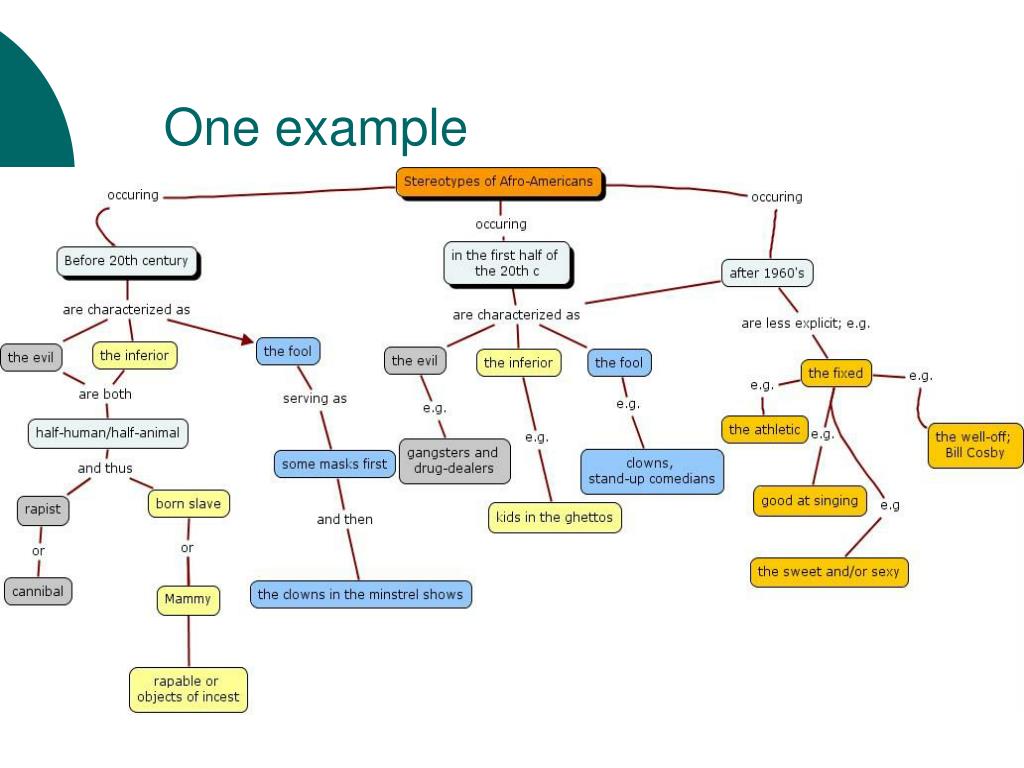 One example

Stereotypes of Afro-Americans

occuring

Before 20th century

are characterized as

the evil

the inferior

the fool

are both

half-human/half-animal

and thus

rapist

or

cannibal

born slave

or

Mammy

rapable or objects of incest

serving as

some masks first

and then

the clowns in the minstrel shows

occuring

in the first half of the 20th c

are characterized as

the evil

e.g.

gangsters and drug-dealers

the inferior

e.g.

kids in the ghettos

the fool

e.g.

clowns, stand-up comedians

occuring

after 1960's

are less explicit; e.g.

the fixed

e.g.

the athletic

e.g.

good at singing

e.g

the sweet and/or sexy

e.g.

the well-off; Bill Cosby